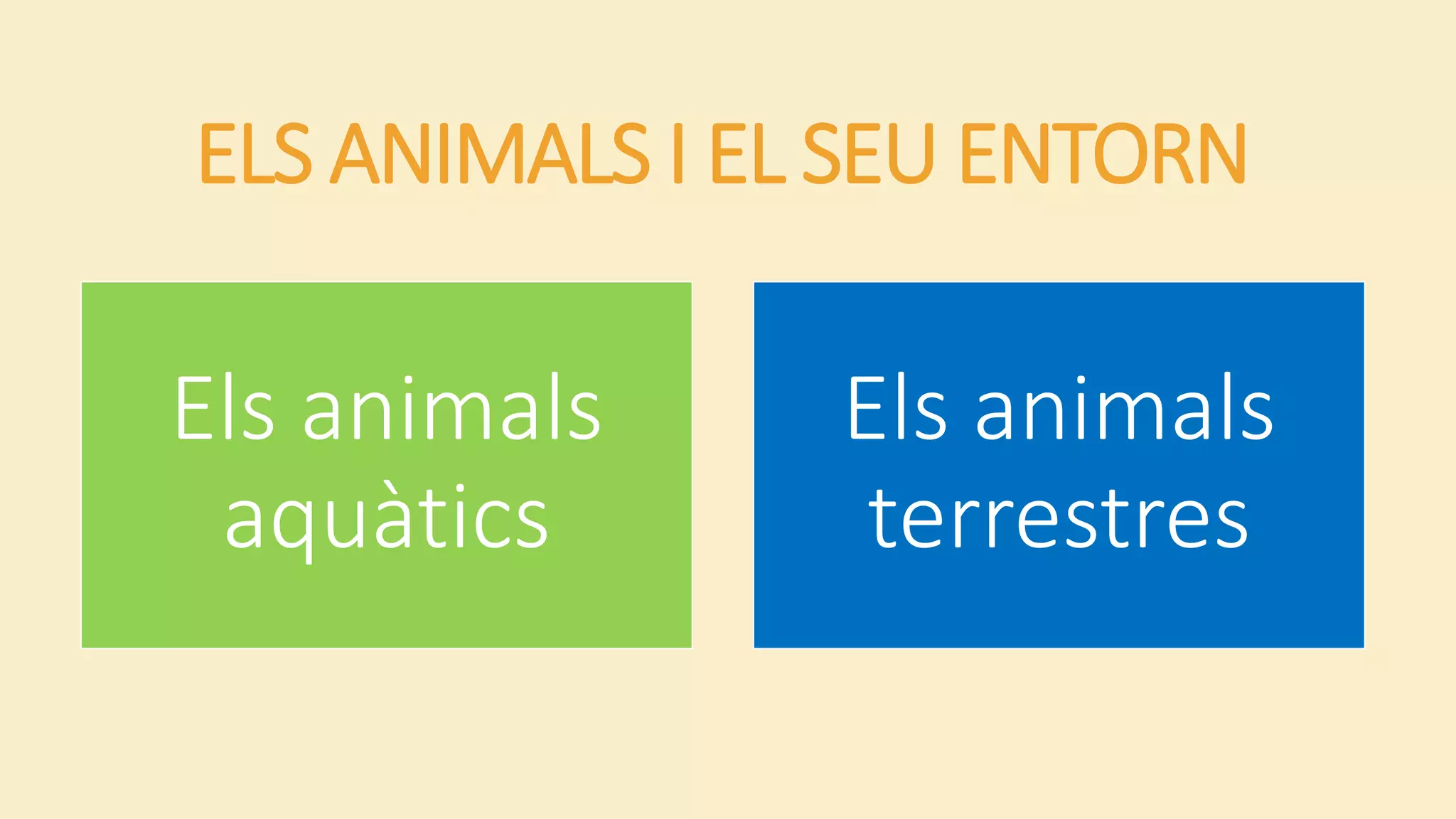 ELS ANIMALS I EL SEU ENTORN

Els animals aquàtics

Els animals terrestres